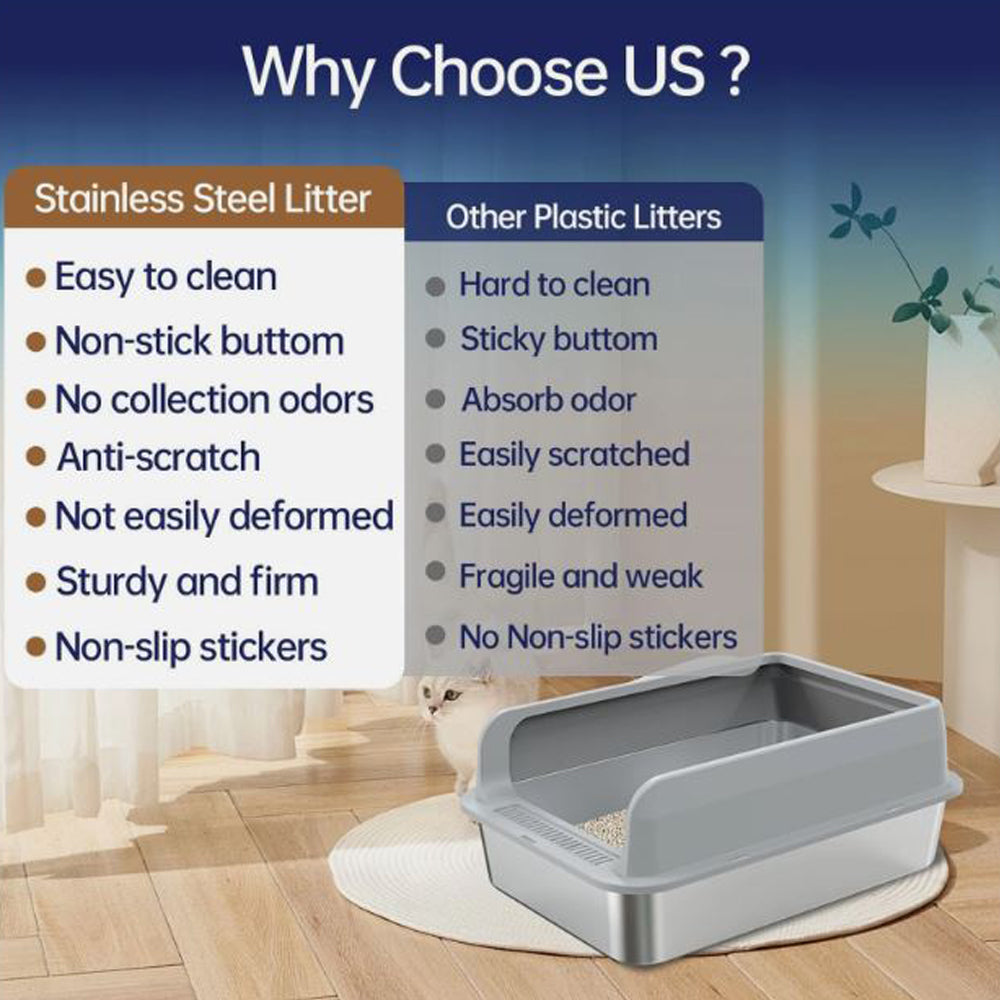 Why Choose US ?

Stainless Steel Litter

- Easy to clean
- Non-stick buttom
- No collection odors
- Anti-scratch
- Not easily deformed
- Sturdy and firm
- Non-slip stickers

Other Plastic Litters

- Hard to clean
- Sticky buttom
- Absorb odor
- Easily scratched
- Easily deformed
- Fragile and weak
- No Non-slip stickers